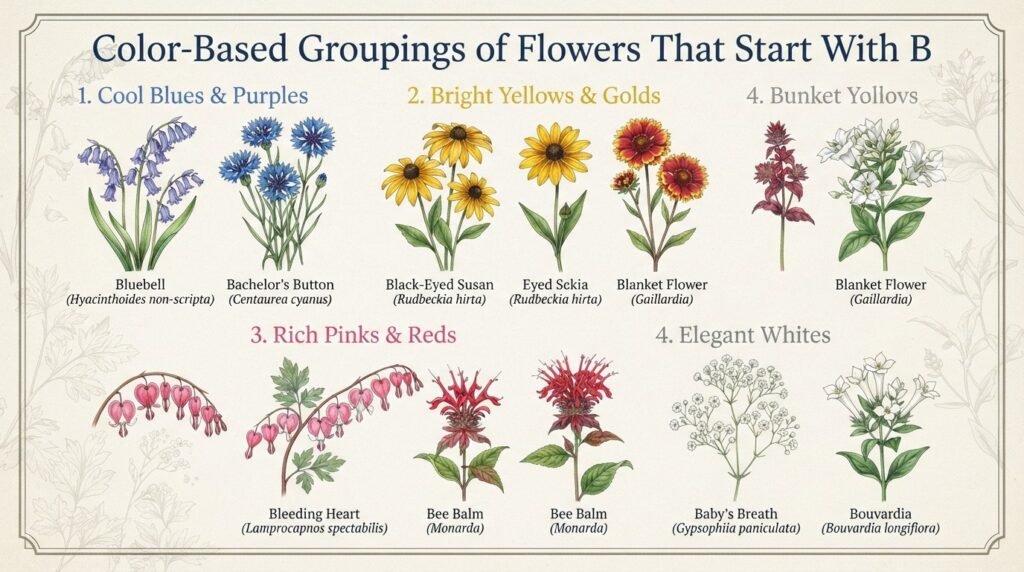 Color-Based Groupings of Flowers That Start With B

1. Cool Blues & Purples

Bluebell
(Hyacinthoides non-scripta)

Bachelor's Button
(Centaurea cyanus)

2. Bright Yellows & Golds

Black-Eyed Susan
(Rudbeckia hirta)

Eyed Sckia
(Rudbeckia hirta)

Blanket Flower
(Gaillardia)

4. Bunket Yollovs

Blanket Flower
(Gaillardia)

3. Rich Pinks & Reds

Bleeding Heart
(Lamprocapnos spectabilis)

Bee Balm
(Monarda)

Bee Balm
(Monarda)

4. Elegant Whites

Baby's Breath
(Gypsophiia paniculata)

Bouvardia
(Bouvardia longiflora)